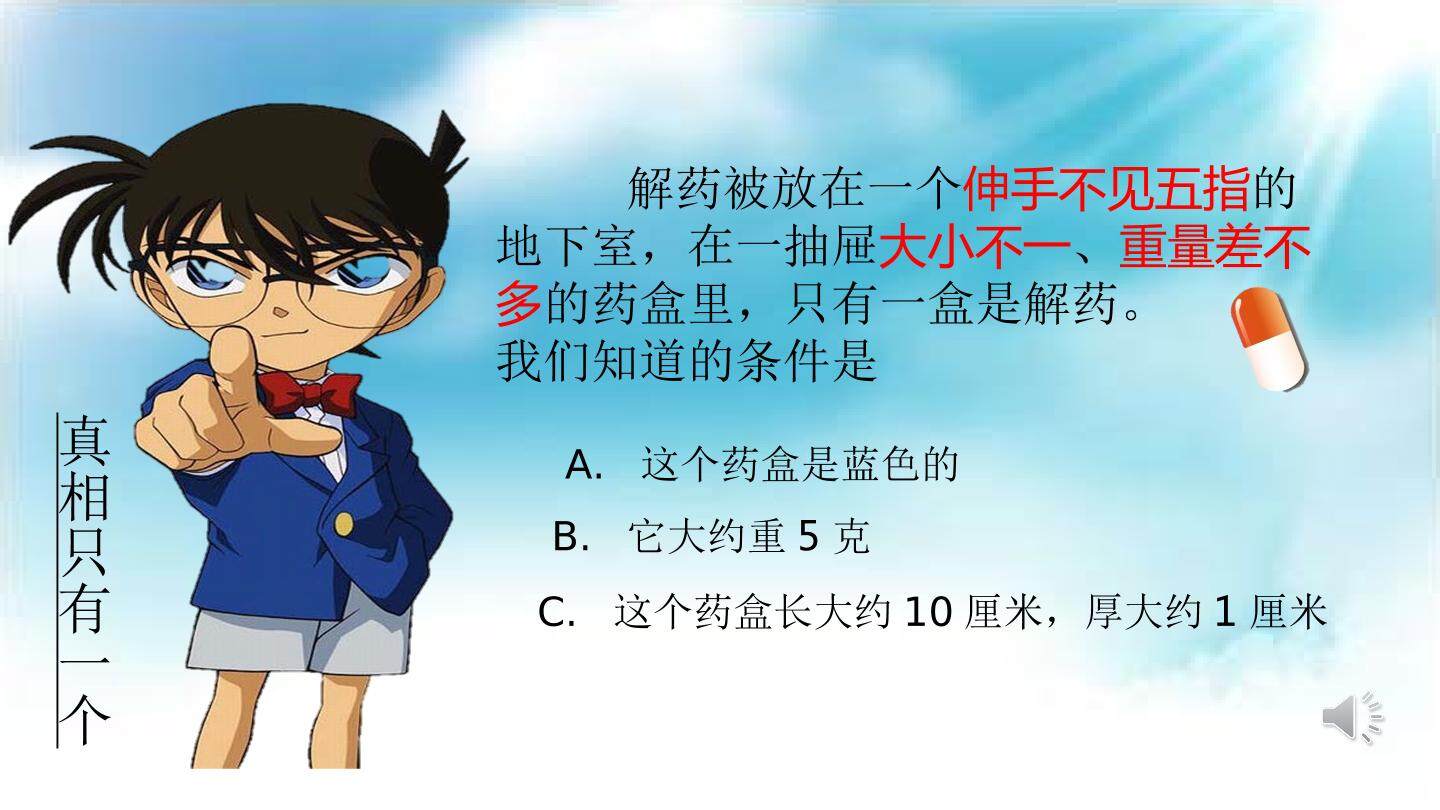 解药被放在一个伸手不见五指的地下室，在一抽屉大小不一、重量差不多的药盒里，只有一盒是解药。
我们知道的条件是

A. 这个药盒是蓝色的

B. 它大约重 5 克

C. 这个药盒长大约 10 厘米，厚大约 1 厘米

真相只有一个